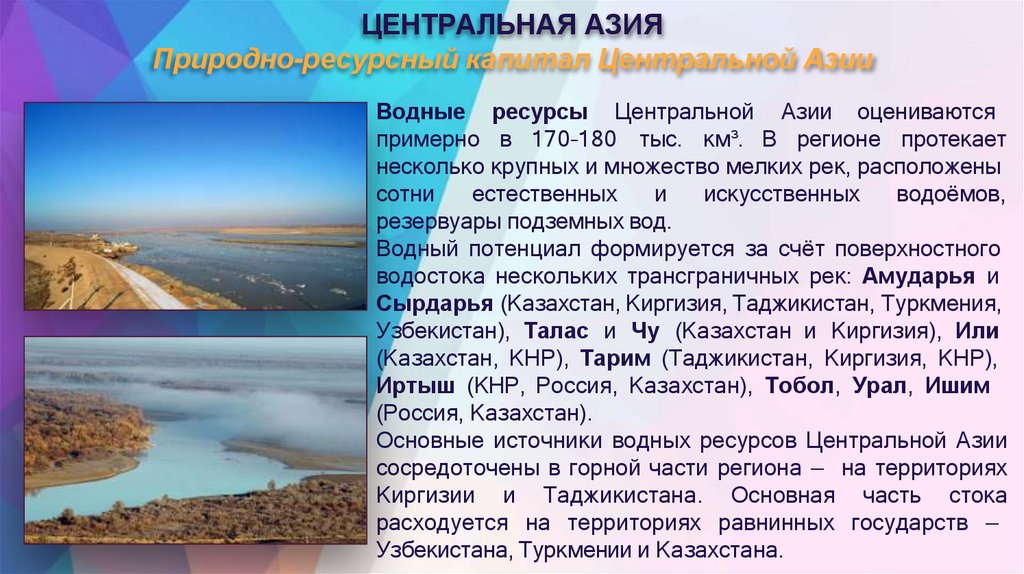 ЦЕНТРАЛЬНАЯ АЗИЯ

Природно-ресурсный капитал Центральной Азии

Водные ресурсы Центральной Азии оцениваются примерно в 170-180 тыс. км³. В регионе протекает несколько крупных и множество мелких рек, расположены сотни естественных и искусственных водоёмов, резервуары подземных вод.
Водный потенциал формируется за счёт поверхностного водостока нескольких трансграничных рек: Амударья и Сырдарья (Казахстан, Киргизия, Таджикистан, Туркмения, Узбекистан), Талас и Чу (Казахстан и Киргизия), Или (Казахстан, КНР), Тарим (Таджикистан, Киргизия, КНР), Иртыш (КНР, Россия, Казахстан), Тобол, Урал, Ишим (Россия, Казахстан).
Основные источники водных ресурсов Центральной Азии сосредоточены в горной части региона – на территориях Киргизии и Таджикистана. Основная часть стока расходуется на территориях равнинных государств – Узбекистана, Туркмении и Казахстана.